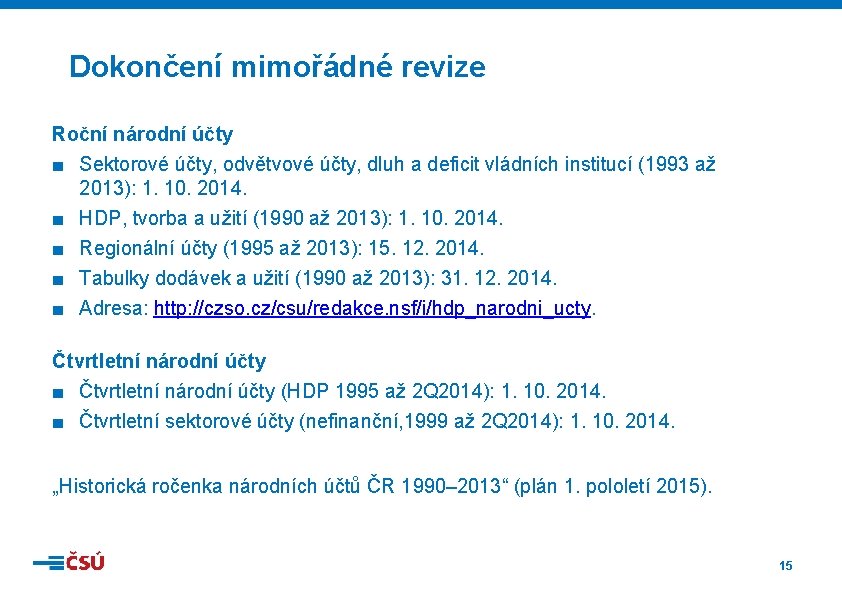 Dokončení mimořádné revize

Roční národní účty

■ Sektorové účty, odvětvové účty, dluh a deficit vládních institucí (1993 až 2013): 1. 10. 2014.

■ HDP, tvorba a užití (1990 až 2013): 1. 10. 2014.

■ Regionální účty (1995 až 2013): 15. 12. 2014.

■ Tabulky dodávek a užití (1990 až 2013): 31. 12. 2014.

■ Adresa: http://czso.cz/csu/redakce.nsf/i/hdp_narodni_ucty.

Čtvrtletní národní účty

■ Čtvrtletní národní účty (HDP 1995 až 2Q2014): 1. 10. 2014.

■ Čtvrtletní sektorové účty (nefinanční,1999 až 2Q2014): 1. 10. 2014.

„Historická ročenka národních účtů ČR 1990–2013“ (plán 1. pololetí 2015).

ČSÚ

15